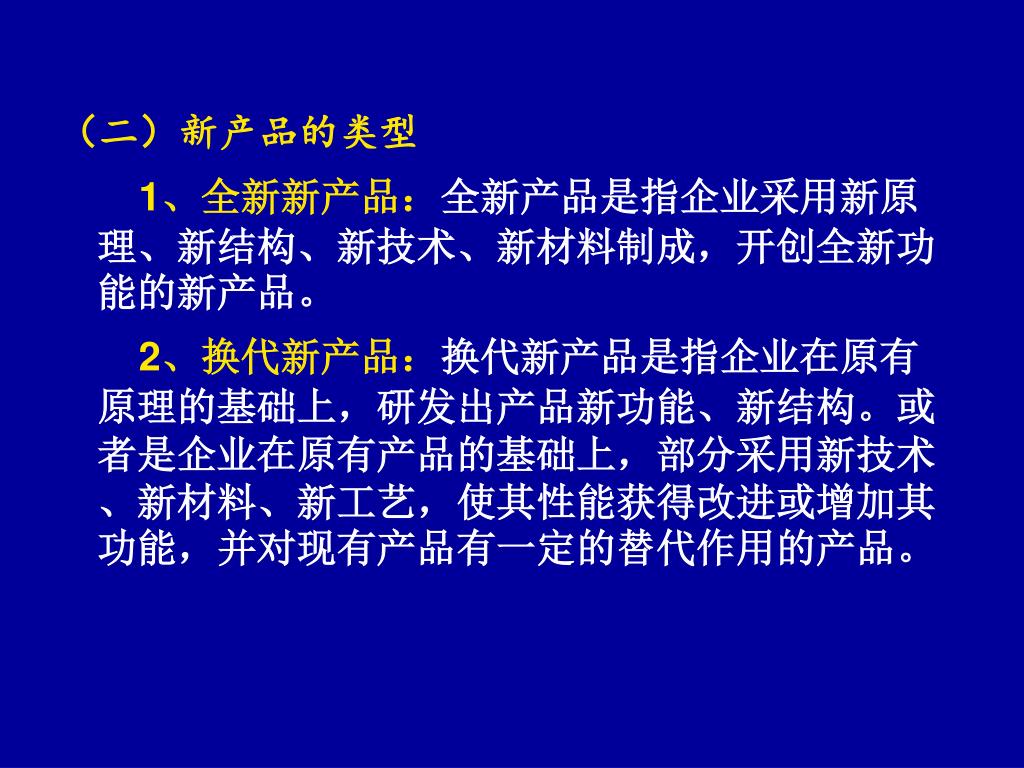 （二）新产品的类型

1、全新新产品：全新产品是指企业采用新原理、新结构、新技术、新材料制成，开创全新功能的新产品。

2、换代新产品：换代新产品是指企业在原有原理的基础上，研发出产品新功能、新结构。或者是企业在原有产品的基础上，部分采用新技术、新材料、新工艺，使其性能获得改进或增加其功能，并对现有产品有一定的替代作用的产品。